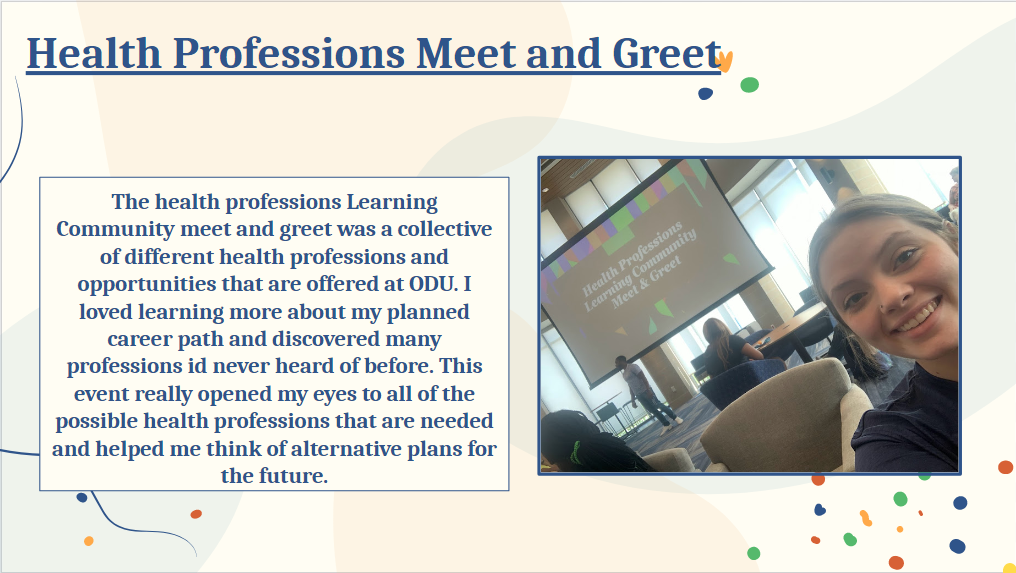 Health Professions Meet and Greet

The health professions Learning Community meet and greet was a collective of different health professions and opportunities that are offered at ODU. I loved learning more about my planned career path and discovered many professions id never heard of before. This event really opened my eyes to all of the possible health professions that are needed and helped me think of alternative plans for the future.

Health Professions Learning Community Meet & Greet